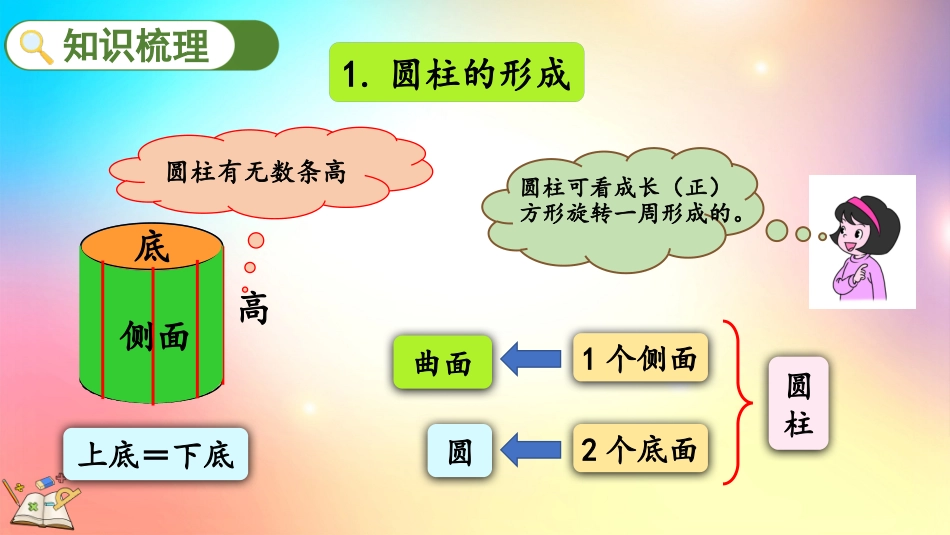 知识梳理

1. 圆柱的形成

圆柱有无数条高

底

侧面

高

上底＝下底

圆柱可看成长（正）方形旋转一周形成的。

曲面

1 个侧面

圆

2 个底面

圆柱